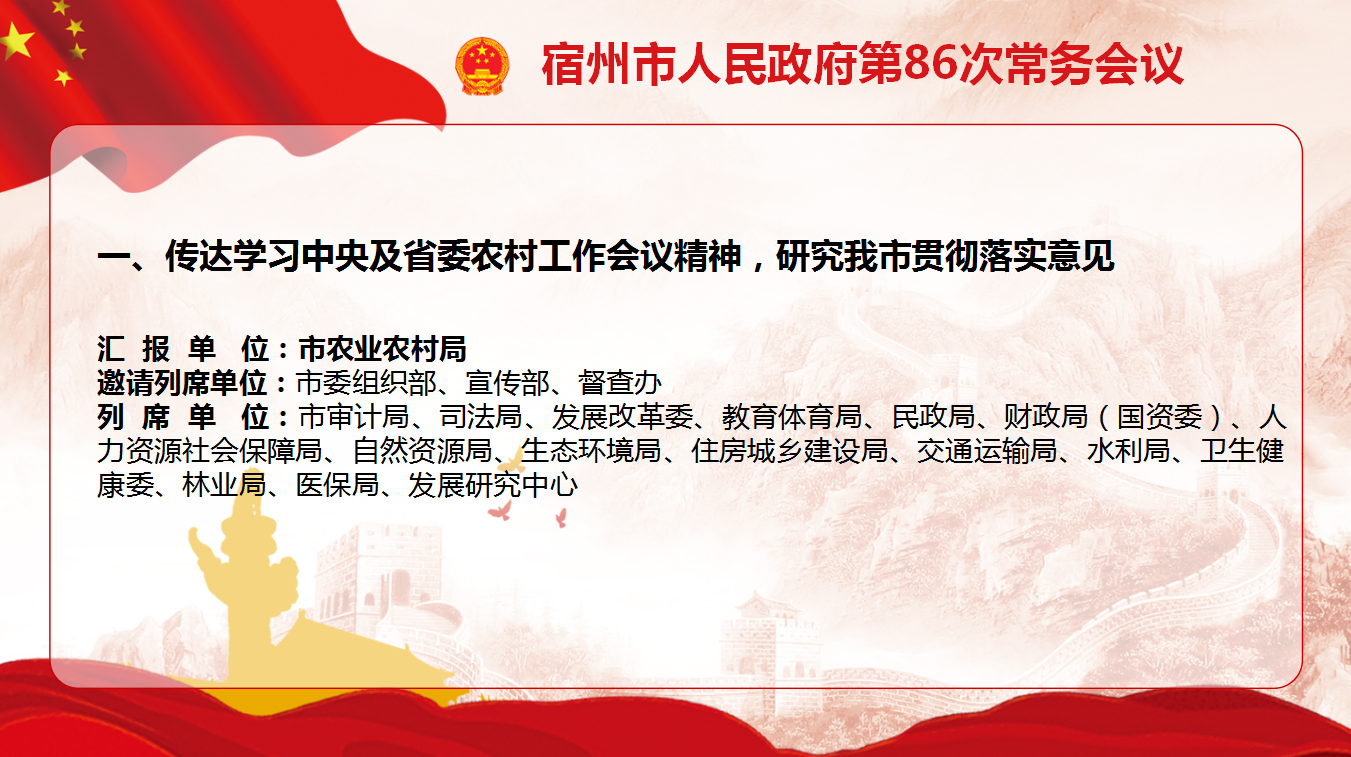 宿州市人民政府第86次常务会议

一、传达学习中央及省委农村工作会议精神，研究我市贯彻落实意见

汇 报 单 位：市农业农村局
邀请列席单位：市委组织部、宣传部、督查办
列 席 单 位：市审计局、司法局、发展改革委、教育体育局、民政局、财政局（国资委）、人力资源社会保障局、自然资源局、生态环境局、住房城乡建设局、交通运输局、水利局、卫生健康委、林业局、医保局、发展研究中心